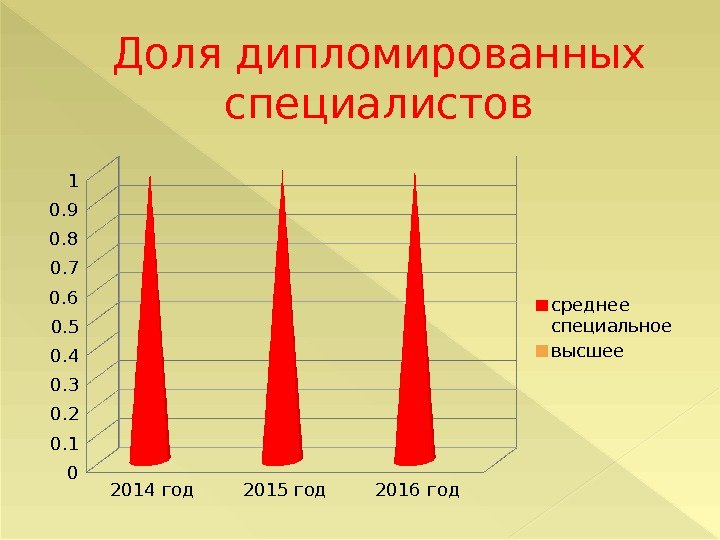 Доля дипломированных специалистов

1
0.9
0.8
0.7
0.6
0.5
0.4
0.3
0.2
0.1
0

2014 год
2015 год
2016 год

среднее специальное
высшее